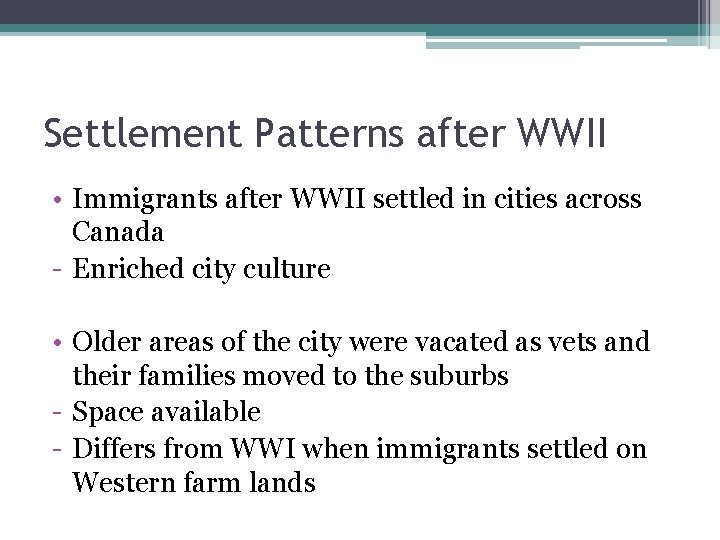 Settlement Patterns after WWII

• Immigrants after WWII settled in cities across Canada
- Enriched city culture

• Older areas of the city were vacated as vets and their families moved to the suburbs
- Space available
- Differs from WWI when immigrants settled on Western farm lands